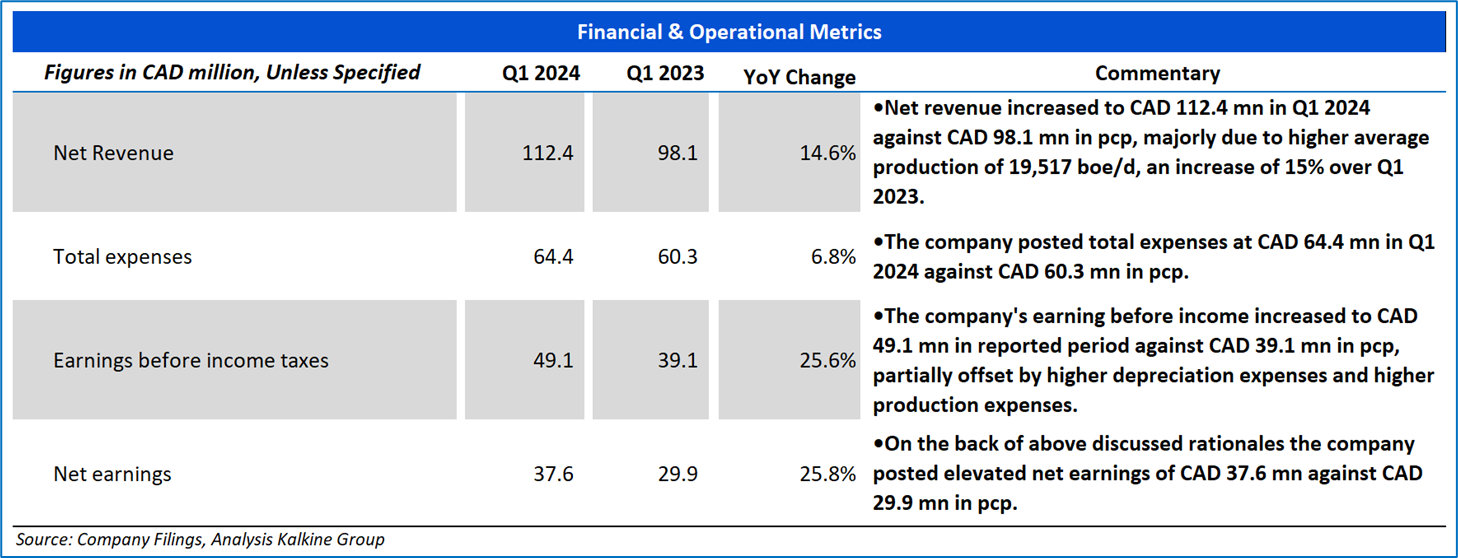 Financial & Operational Metrics

| Figures in CAD million, Unless Specified | Q1 2024 | Q1 2023 | YoY Change | Commentary |
|---|---|---|---|---|
| Net Revenue | 112.4 | 98.1 | 14.6% | •Net revenue increased to CAD 112.4 mn in Q1 2024 against CAD 98.1 mn in pcp, majorly due to higher average production of 19,517 boe/d, an increase of 15% over Q1 2023. |
| Total expenses | 64.4 | 60.3 | 6.8% | •The company posted total expenses at CAD 64.4 mn in Q1 2024 against CAD 60.3 mn in pcp. |
| Earnings before income taxes | 49.1 | 39.1 | 25.6% | •The company's earning before income increased to CAD 49.1 mn in reported period against CAD 39.1 mn in pcp, partially offset by higher depreciation expenses and higher production expenses. |
| Net earnings | 37.6 | 29.9 | 25.8% | •On the back of above discussed rationales the company posted elevated net earnings of CAD 37.6 mn against CAD 29.9 mn in pcp. |

Source: Company Filings, Analysis Kalkine Group